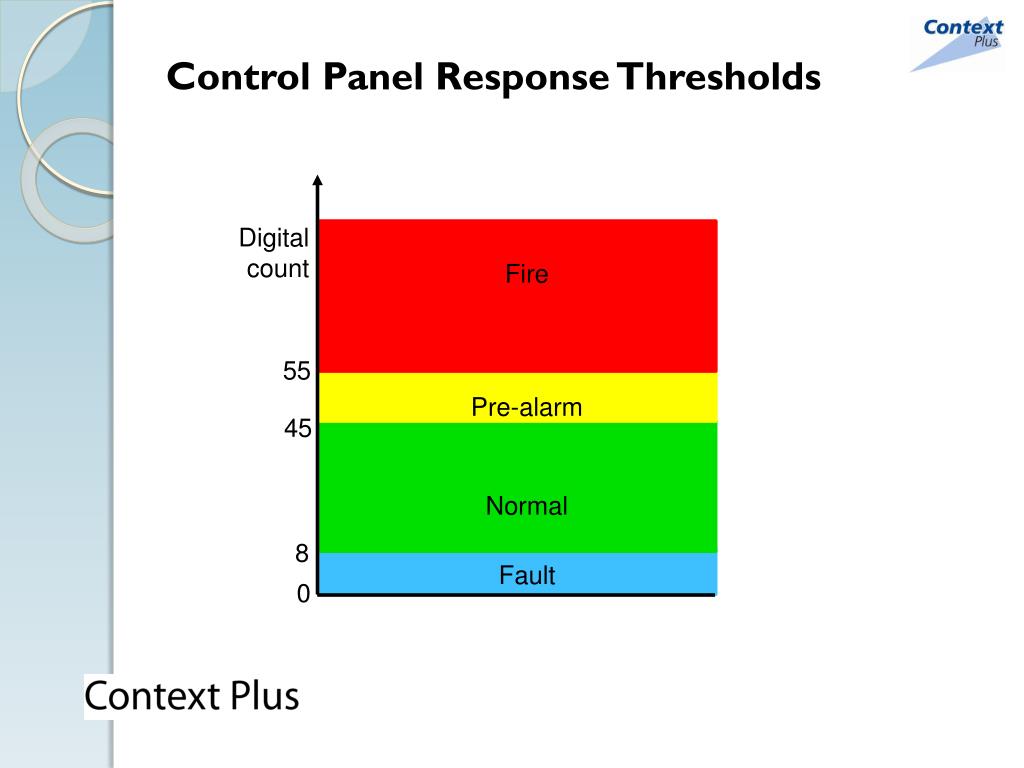 Context Plus

Control Panel Response Thresholds

Digital count

Fire

55

Pre-alarm

45

Normal

8

Fault

0

Context Plus